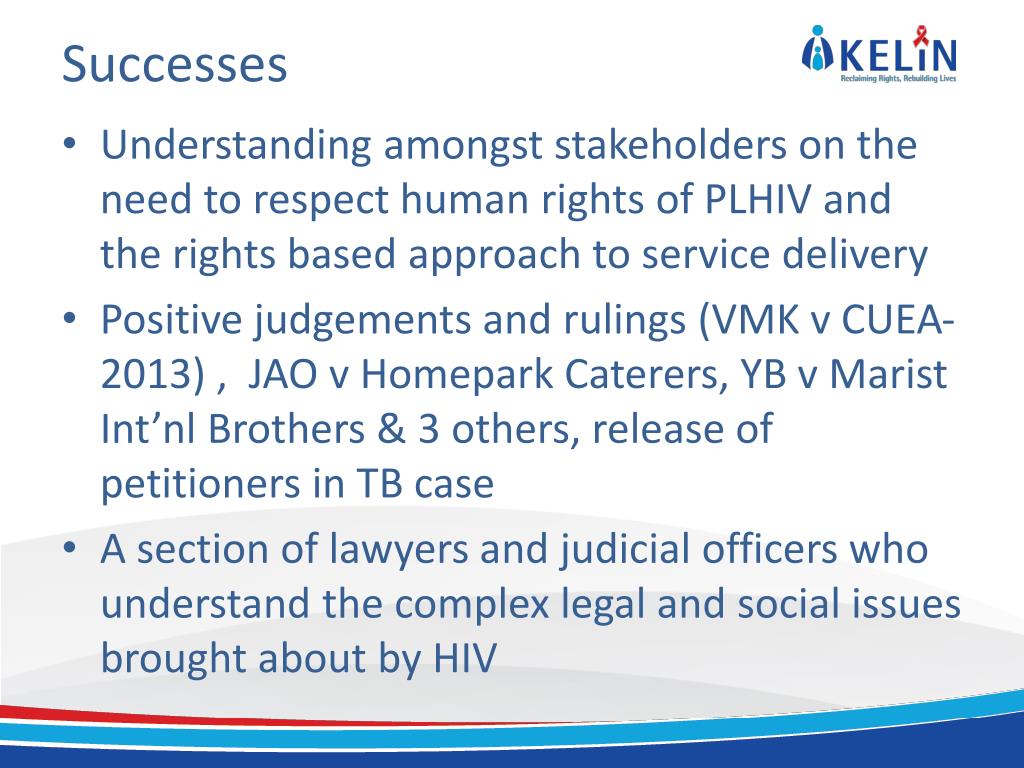 Successes

KELIN
Reclaiming Rights, Rebuilding Lives

• Understanding amongst stakeholders on the need to respect human rights of PLHIV and the rights based approach to service delivery
• Positive judgements and rulings (VMK v CUEA-2013) , JAO v Homepark Caterers, YB v Marist Int'nl Brothers & 3 others, release of petitioners in TB case
• A section of lawyers and judicial officers who understand the complex legal and social issues brought about by HIV